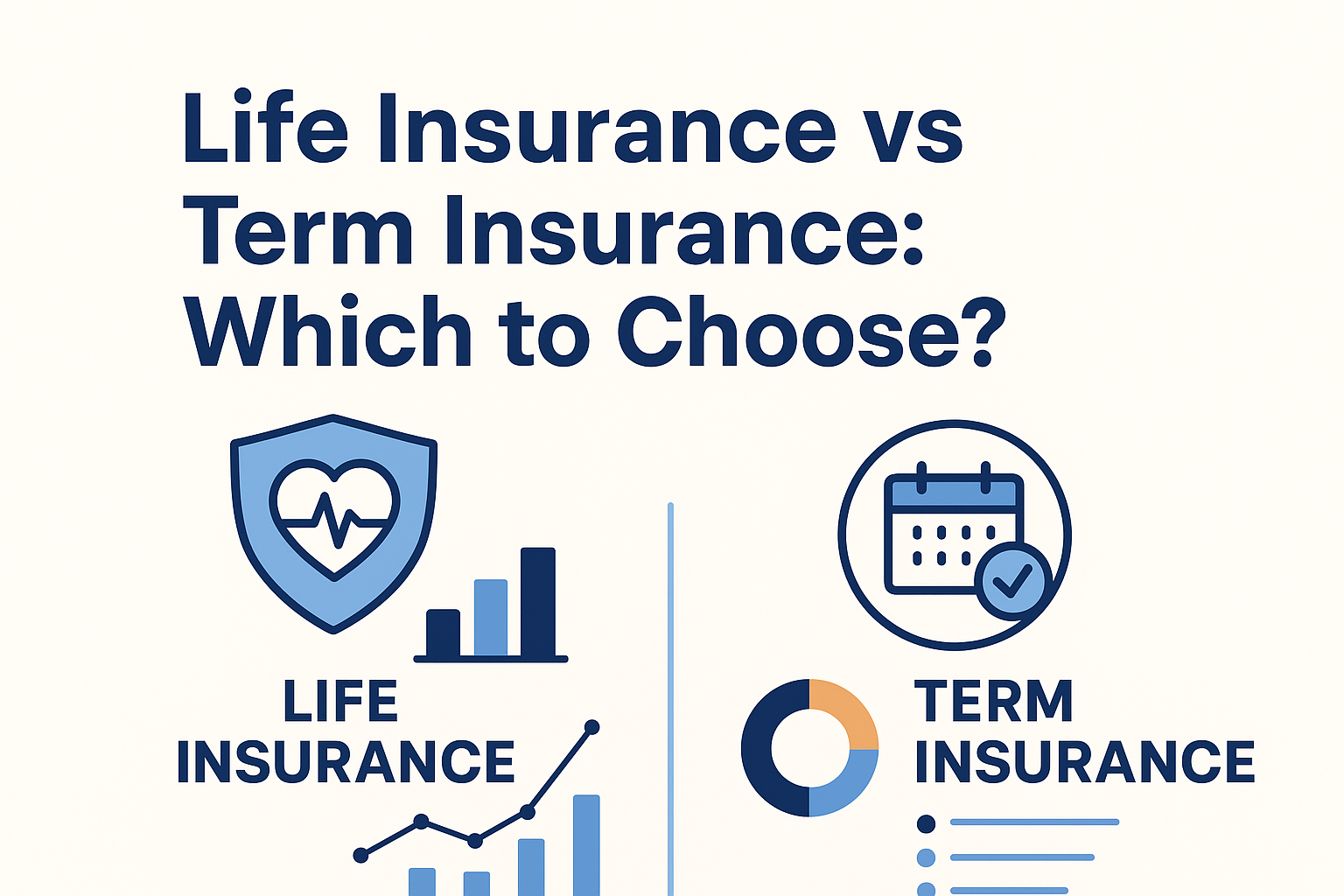 Life Insurance vs Term Insurance: Which to Choose?

LIFE INSURANCE

TERM INSURANCE